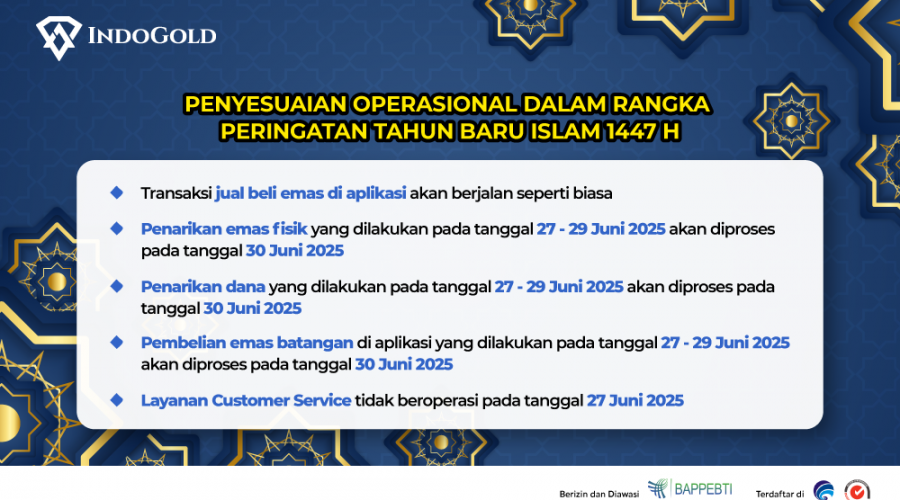 INDOGOLD

PENYESUAIAN OPERASIONAL DALAM RANGKA PERINGATAN TAHUN BARU ISLAM 1447 H

Transaksi jual beli emas di aplikasi akan berjalan seperti biasa

Penarikan emas fisik yang dilakukan pada tanggal 27 - 29 Juni 2025 akan diproses pada tanggal 30 Juni 2025

Penarikan dana yang dilakukan pada tanggal 27 - 29 Juni 2025 akan diproses pada tanggal 30 Juni 2025

Pembelian emas batangan di aplikasi yang dilakukan pada tanggal 27 - 29 Juni 2025 akan diproses pada tanggal 30 Juni 2025

Layanan Customer Service tidak beroperasi pada tanggal 27 Juni 2025

Berizin dan Diawasi BAPPEBTI Terdaftar di